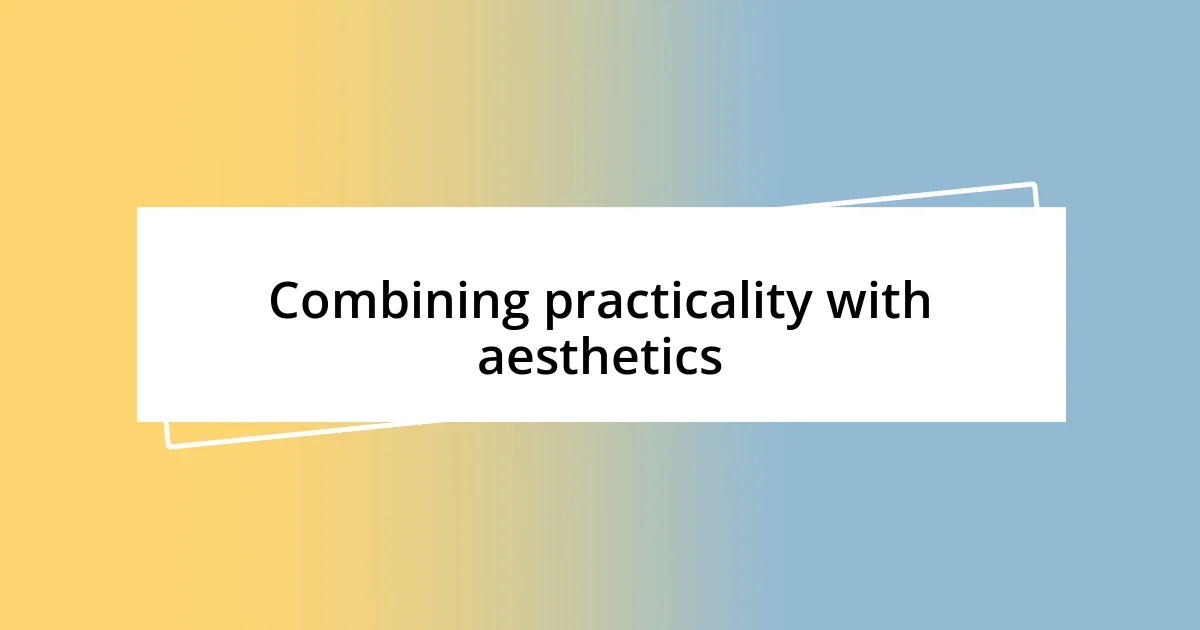 Combining practicality with aesthetics